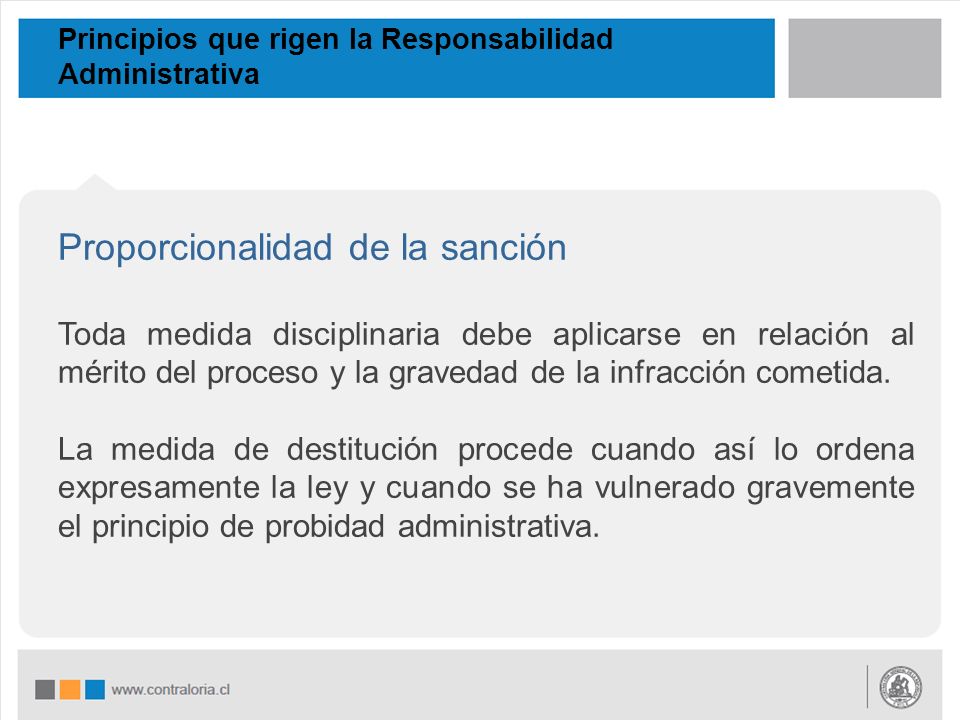 Principios que rigen la Responsabilidad Administrativa

Proporcionalidad de la sanción

Toda medida disciplinaria debe aplicarse en relación al mérito del proceso y la gravedad de la infracción cometida.

La medida de destitución procede cuando así lo ordena expresamente la ley y cuando se ha vulnerado gravemente el principio de probidad administrativa.

www.contraloria.cl